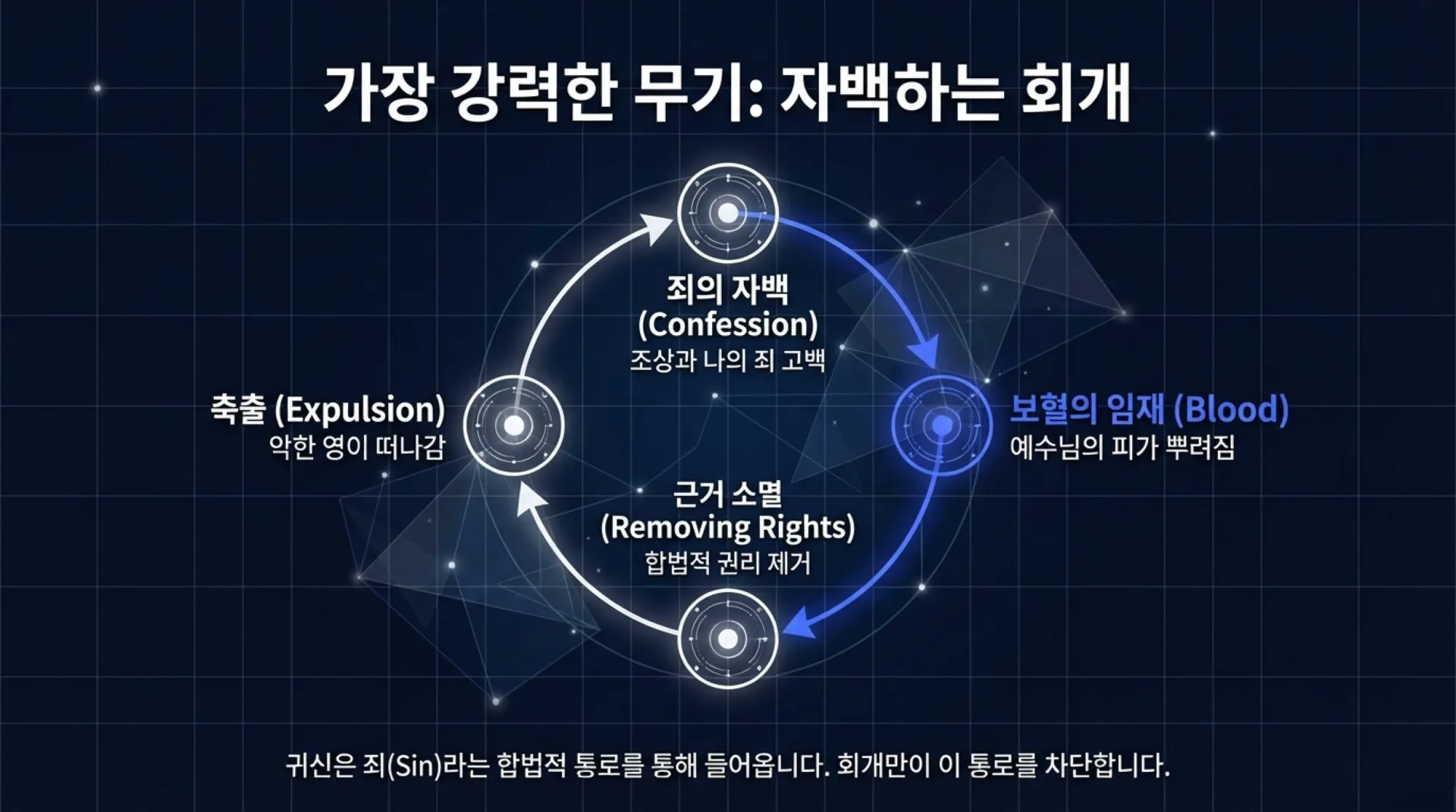 가장 강력한 무기: 자백하는 회개

죄의 자백
(Confession)
조상과 나의 죄 고백

보혈의 임재 (Blood)
예수님의 피가 뿌려짐

근거 소멸
(Removing Rights)
합법적 권리 제거

축출 (Expulsion)
악한 영이 떠나감

귀신은 죄(Sin)라는 합법적 통로를 통해 들어옵니다. 회개만이 이 통로를 차단합니다.